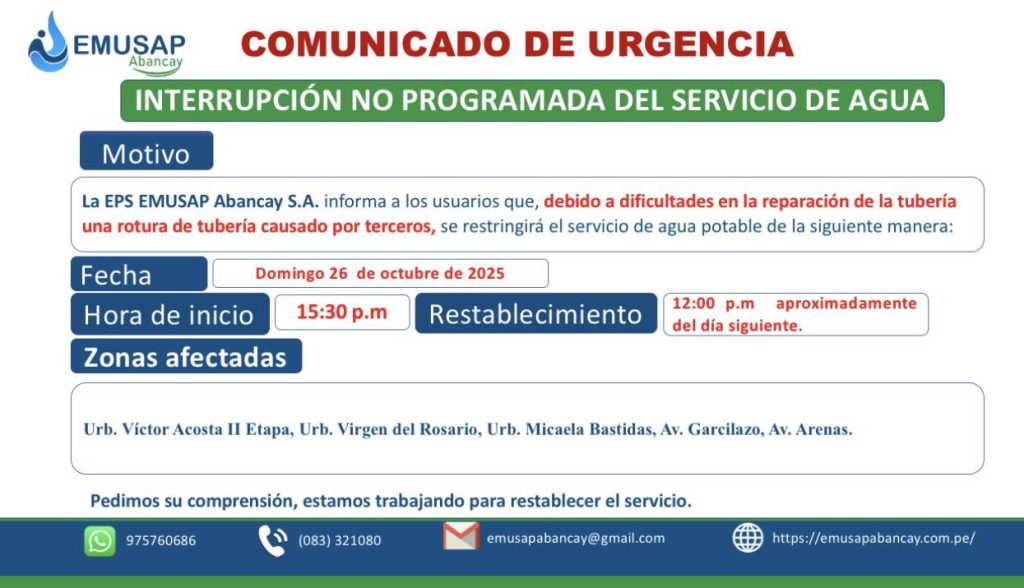 EMUSAP Abancay

COMUNICADO DE URGENCIA

INTERRUPCIÓN NO PROGRAMADA DEL SERVICIO DE AGUA

Motivo

La EPS EMUSAP Abancay S.A. informa a los usuarios que, debido a dificultades en la reparación de la tubería una rotura de tubería causado por terceros, se restringirá el servicio de agua potable de la siguiente manera:

Fecha

Domingo 26 de octubre de 2025

Hora de inicio

15:30 p.m

Restablecimiento

12:00 p.m aproximadamente del día siguiente.

Zonas afectadas

Urb. Víctor Acosta II Etapa, Urb. Virgen del Rosario, Urb. Micaela Bastidas, Av. Garcilazo, Av. Arenas.

Pedimos su comprensión, estamos trabajando para restablecer el servicio.

975760686

(083) 321080

emusapabancay@gmail.com

https://emusapabancay.com.pe/